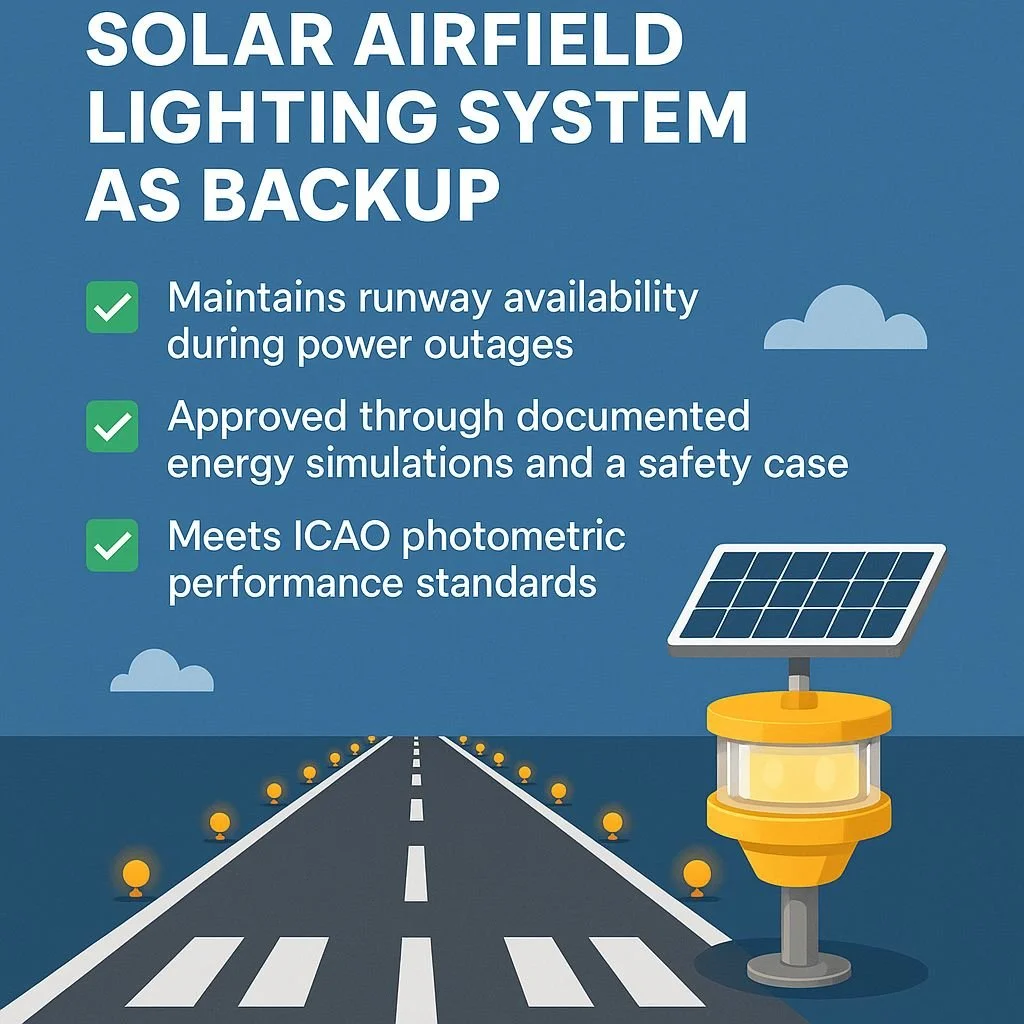 SOLAR AIRFIELD LIGHTING SYSTEM AS BACKUP

Maintains runway availability during power outages

Approved through documented energy simulations and a safety case

Meets ICAO photometric performance standards